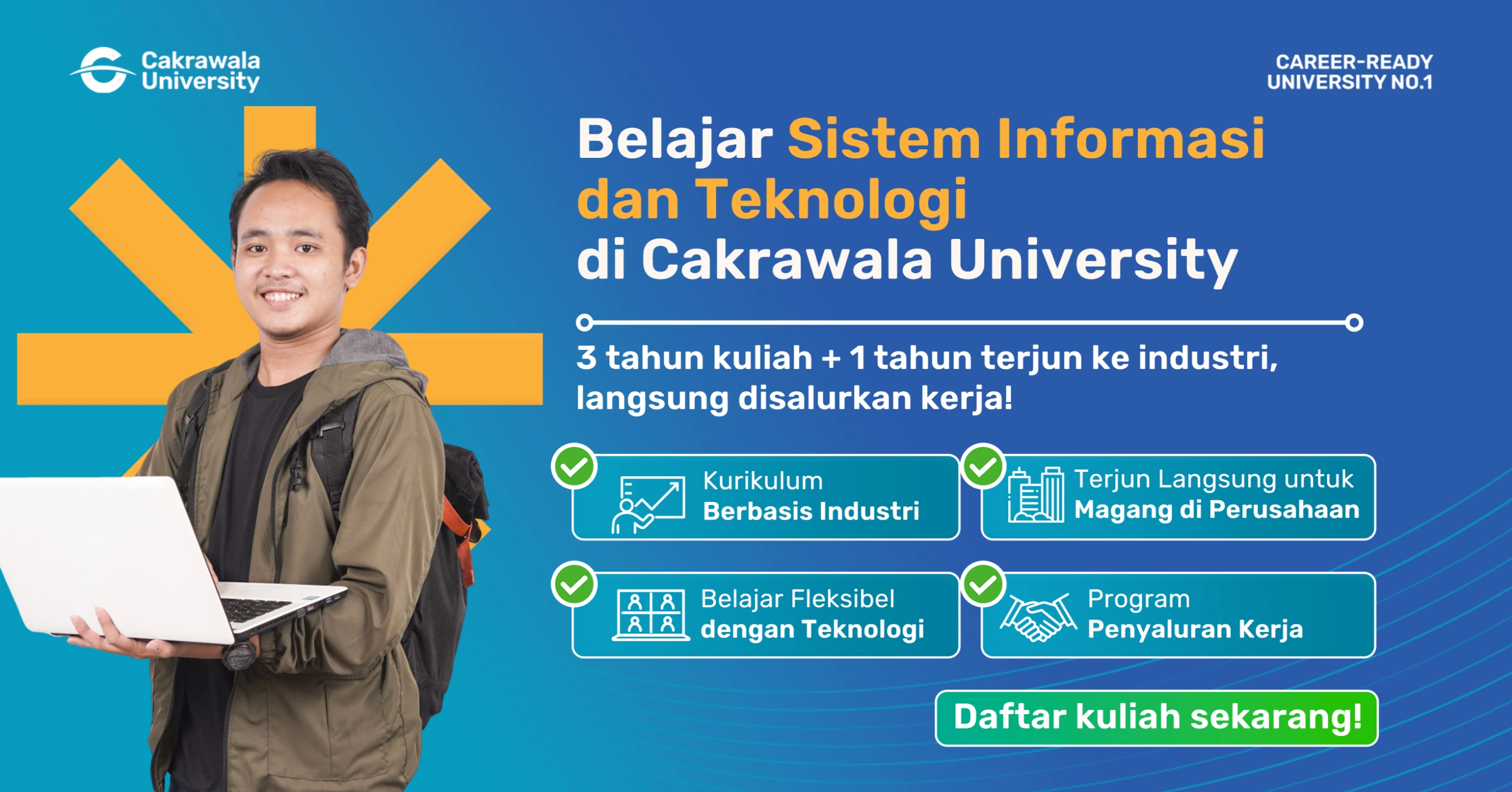 Cakrawala University

CAREER-READY UNIVERSITY NO.1

Belajar Sistem Informasi dan Teknologi di Cakrawala University

3 tahun kuliah + 1 tahun terjun ke industri, langsung disalurkan kerja!

Kurikulum Berbasis Industri

Terjun Langsung untuk Magang di Perusahaan

Belajar Fleksibel dengan Teknologi

Program Penyaluran Kerja

Daftar kuliah sekarang!